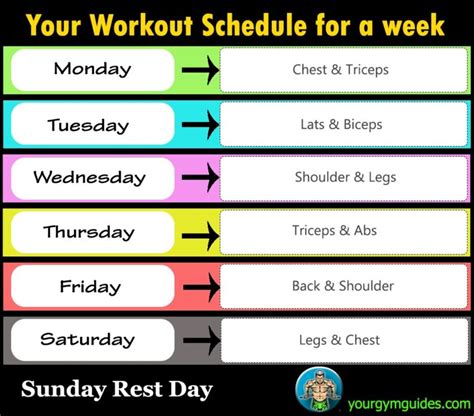 Your Workout Schedule for a week

Monday → Chest & Triceps

Tuesday → Lats & Biceps

Wednesday → Shoulder & Legs

Thursday → Triceps & Abs

Friday → Back & Shoulder

Saturday → Legs & Chest

Sunday Rest Day

yourgymguides.com